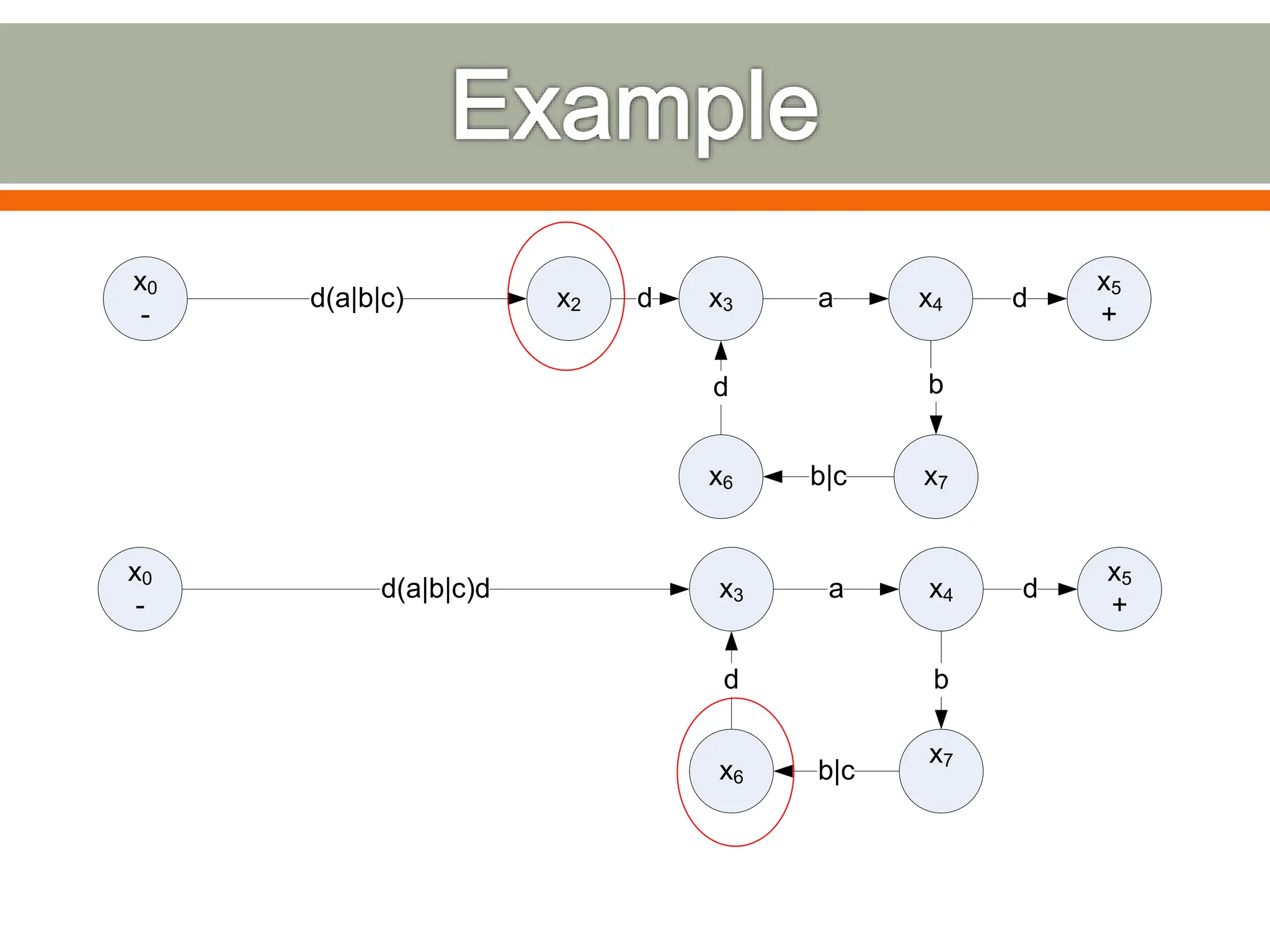 Example

$x_0$
-

d(a|b|c)

$x_2$

d

$x_3$

a

$x_4$

d

$x_5$
+

d

b

$x_6$

b|c

$x_7$

$x_0$
-

d(a|b|c)d

$x_3$

a

$x_4$

d

$x_5$
+

d

b

$x_6$

b|c

$x_7$